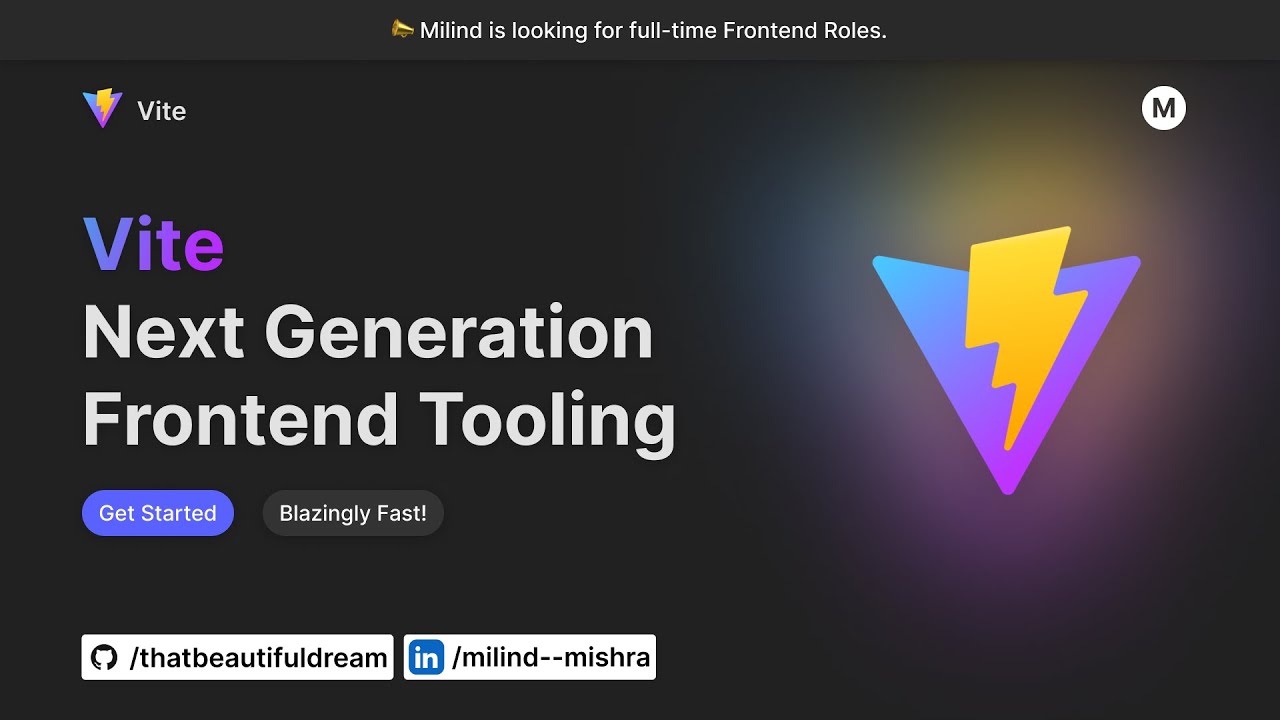 📣 Milind is looking for full-time Frontend Roles.

Vite

M

Vite
Next Generation Frontend Tooling

Get Started

Blazingly Fast!

/thatbeautifuldream

in /milind--mishra